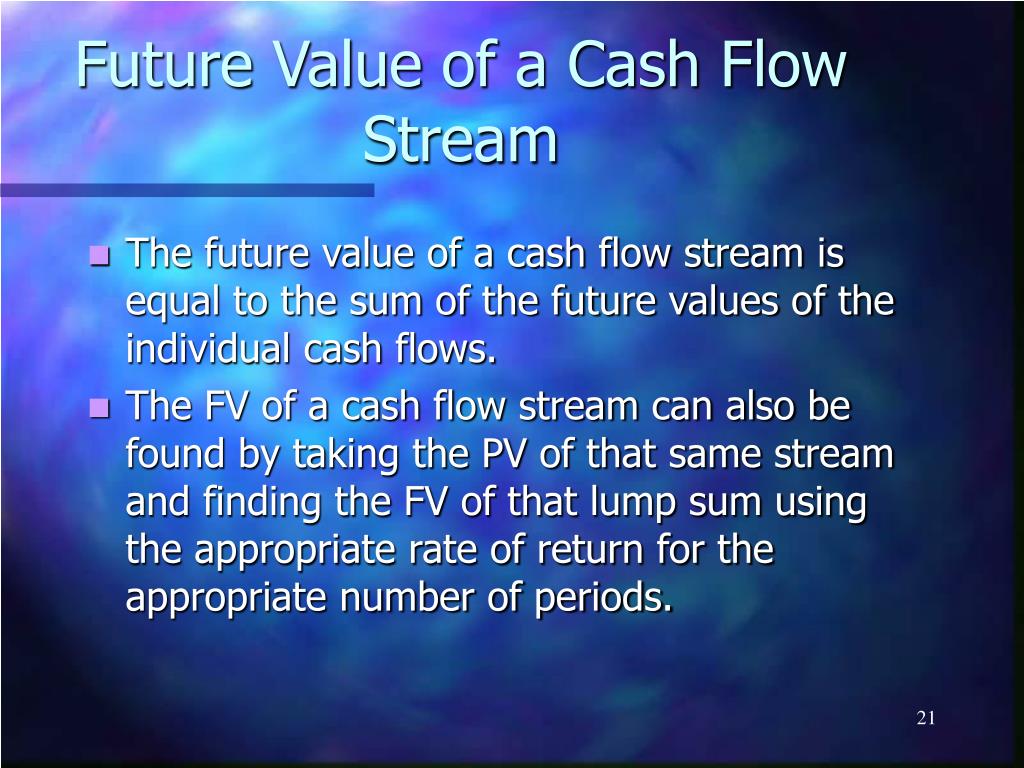 Future Value of a Cash Flow Stream

- The future value of a cash flow stream is equal to the sum of the future values of the individual cash flows.
- The FV of a cash flow stream can also be found by taking the PV of that same stream and finding the FV of that lump sum using the appropriate rate of return for the appropriate number of periods.

21